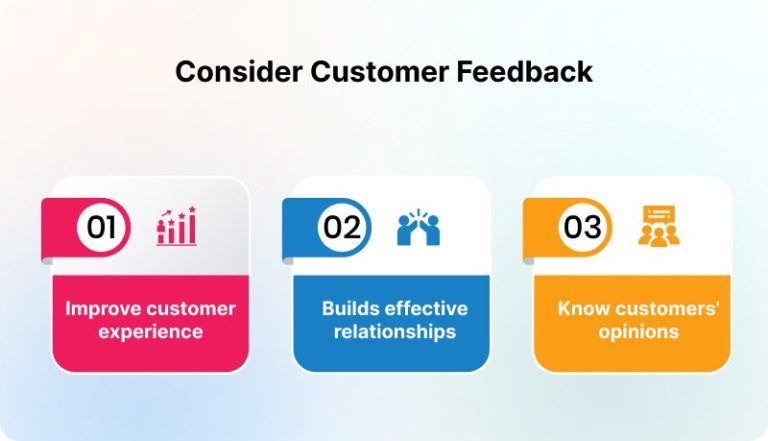 Consider Customer Feedback

01

Improve customer experience

02

Builds effective relationships

03

Know customers' opinions